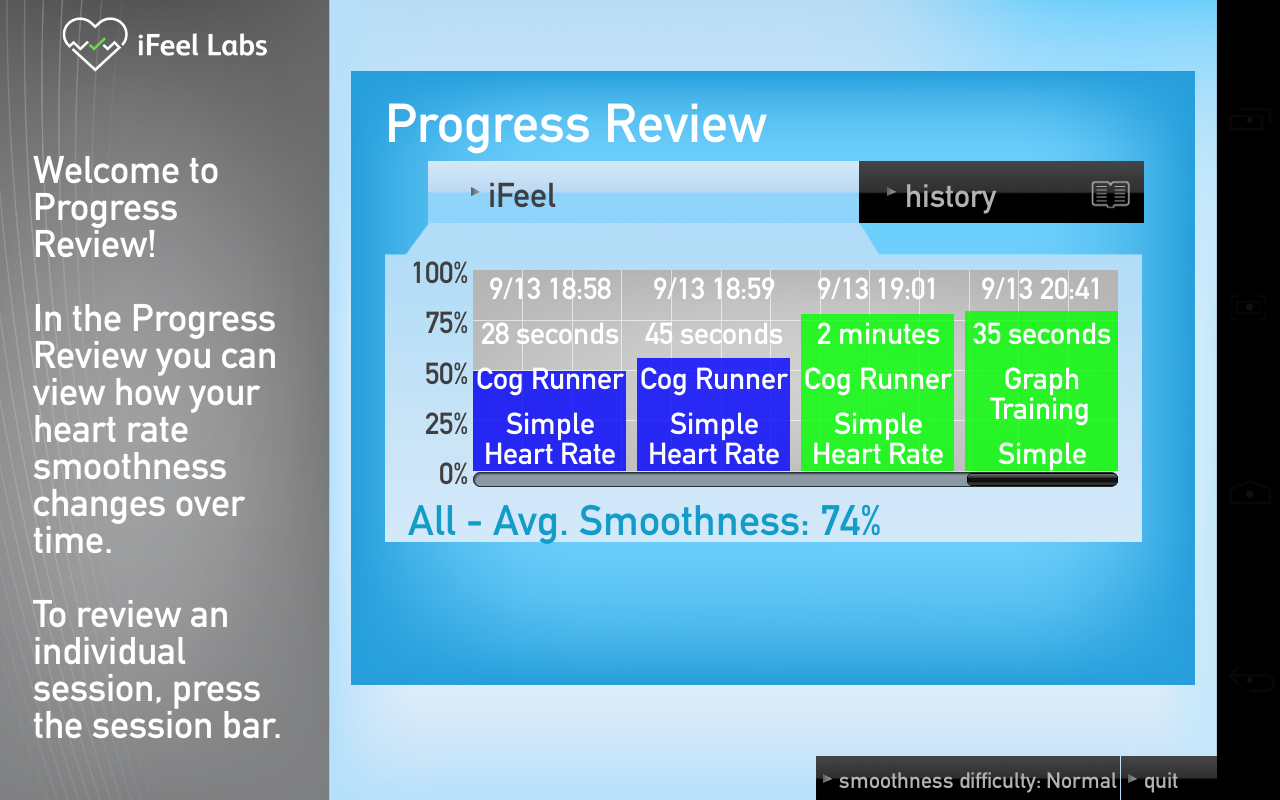 iFeel Labs

Welcome to Progress Review!

In the Progress Review you can view how your heart rate smoothness changes over time.

To review an individual session, press the session bar.

Progress Review

iFeel

history

100%
75%
50%
25%
0%

9/13 18:58
28 seconds
Cog Runner
Simple
Heart Rate

9/13 18:59
45 seconds
Cog Runner
Simple
Heart Rate

9/13 19:01
2 minutes
Cog Runner
Simple
Heart Rate

9/13 20:41
35 seconds
Graph Training
Simple

All - Avg. Smoothness: 74%

smoothness difficulty: Normal

quit